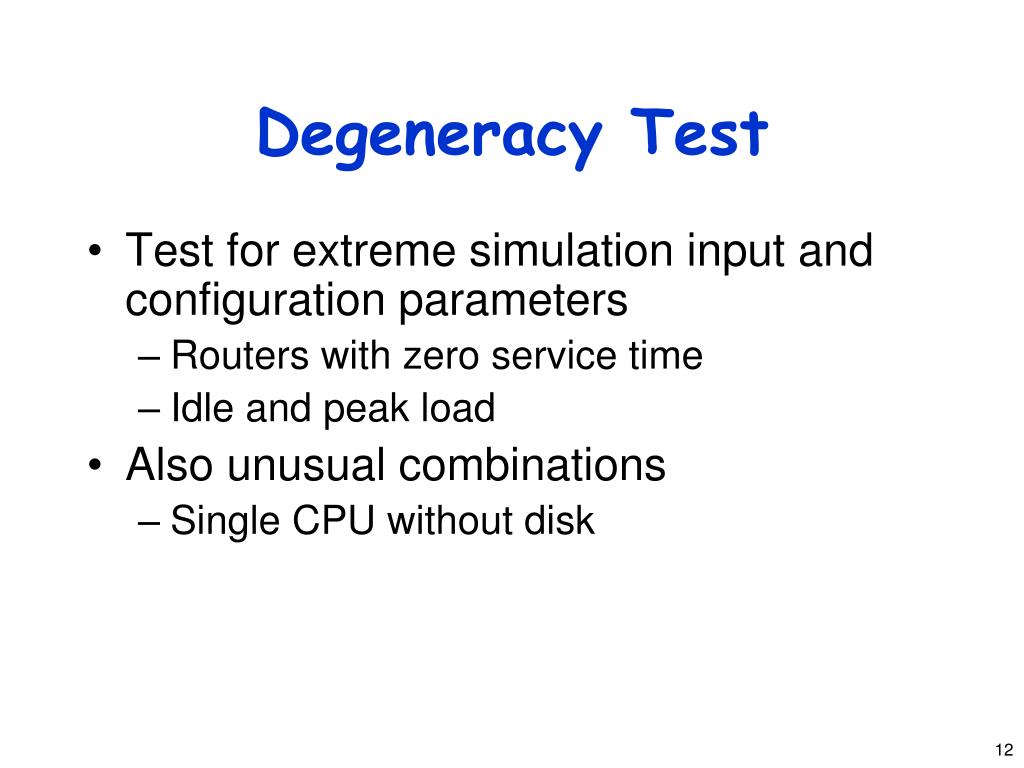 Degeneracy Test

• Test for extreme simulation input and configuration parameters
– Routers with zero service time
– Idle and peak load
• Also unusual combinations
– Single CPU without disk

12